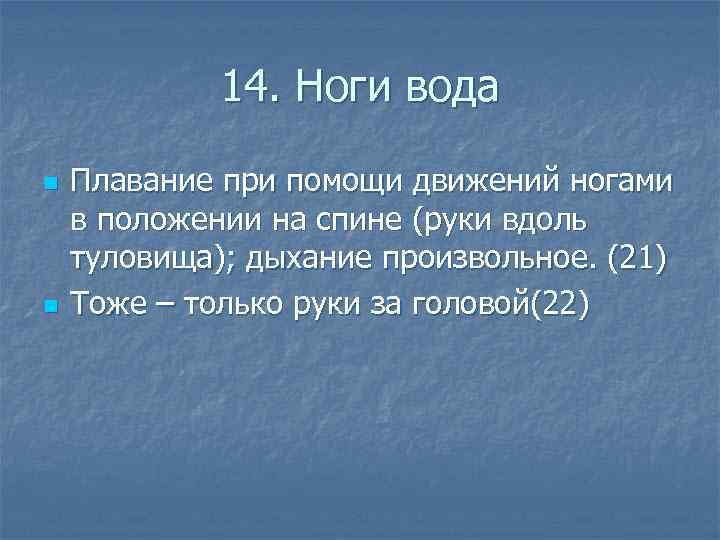 14. Ноги вода

Плавание при помощи движений ногами в положении на спине (руки вдоль туловища); дыхание произвольное. (21)

Тоже – только руки за головой(22)